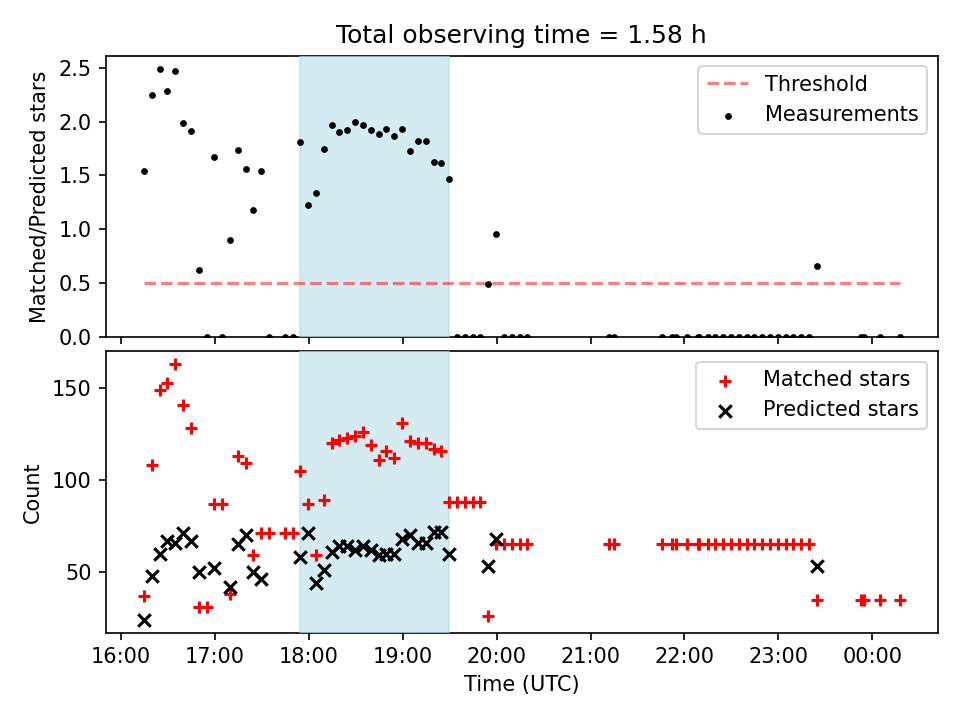 Total observing time = 1.58 h

Matched/Predicted stars

2.5
2.0
1.5
1.0
0.5
0.0

Threshold
Measurements

Count

150
100
50

Matched stars
Predicted stars

16:00
17:00
18:00
19:00
20:00
21:00
22:00
23:00
00:00

Time (UTC)